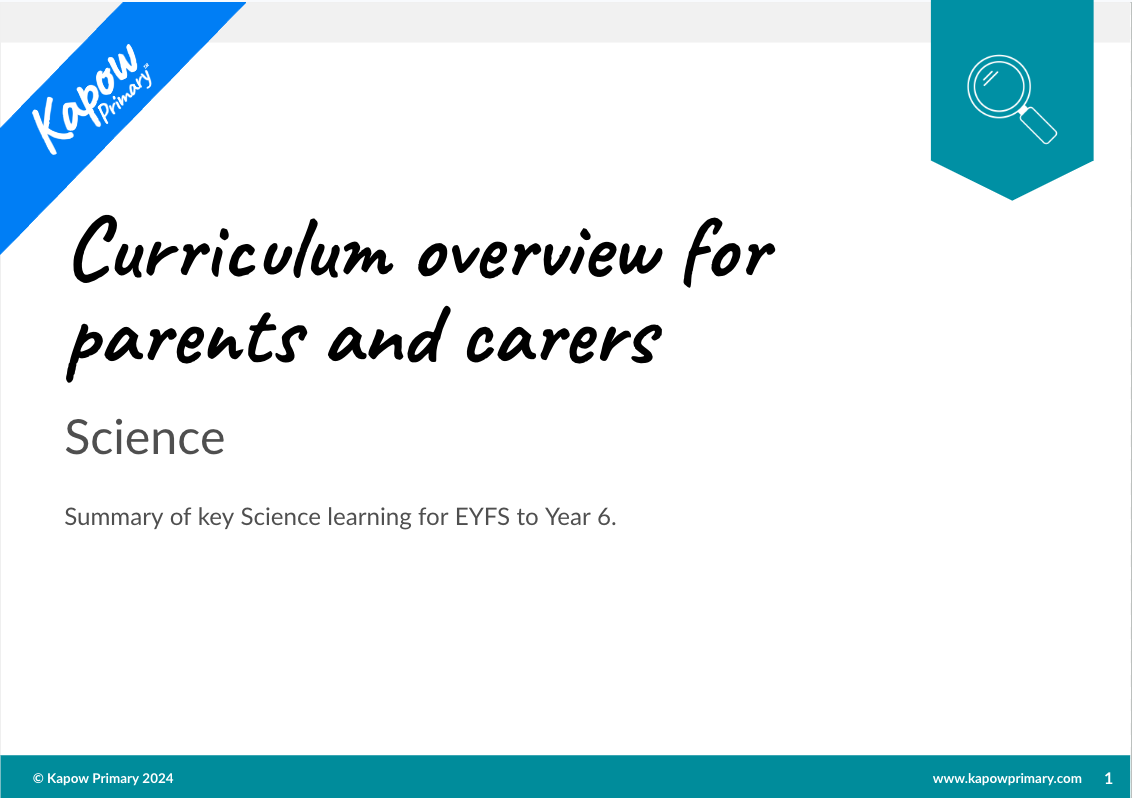 Kapow Primary™

Curriculum overview for parents and carers

Science

Summary of key Science learning for EYFS to Year 6.

© Kapow Primary 2024

www.kapowprimary.com 1